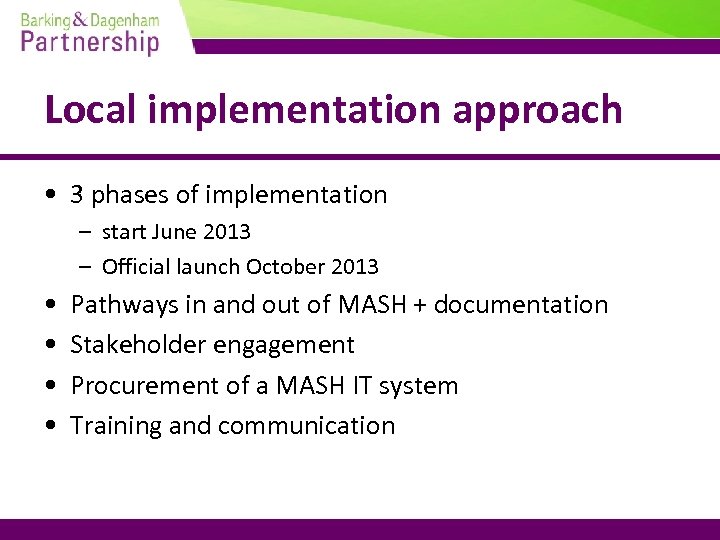 Barking & Dagenham
Partnership

Local implementation approach

• 3 phases of implementation
– start June 2013
– Official launch October 2013
• Pathways in and out of MASH + documentation
• Stakeholder engagement
• Procurement of a MASH IT system
• Training and communication